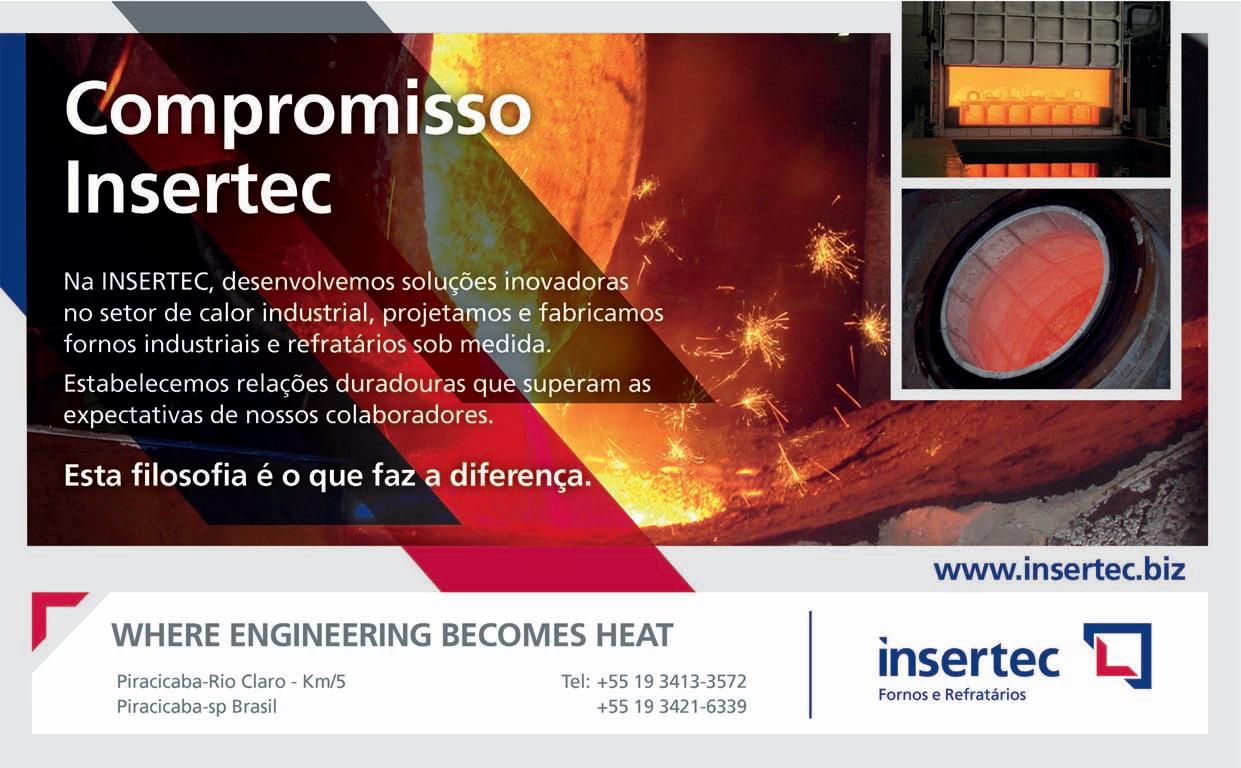 Compromisso Insertec

Na INSERTEC, desenvolvemos soluções inovadoras no setor de calor industrial, projetamos e fabricamos fornos industriais e refratários sob medida.

Estabelecemos relações duradouras que superam as expectativas de nossos colaboradores.

Esta filosofia é o que faz a diferença.

www.insertec.biz

WHERE ENGINEERING BECOMES HEAT

Piracicaba-Rio Claro - Km/5
Piracicaba-sp Brasil

Tel: +55 19 3413-3572
+55 19 3421-6339

insertec
Fornos e Refratários